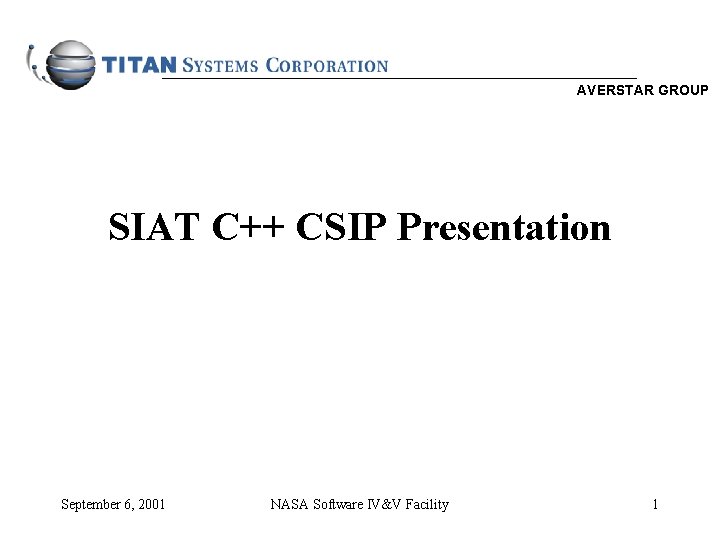 TITAN SYSTEMS CORPORATION

AVERSTAR GROUP

SIAT C++ CSIP Presentation

September 6, 2001

NASA Software IV&V Facility

1